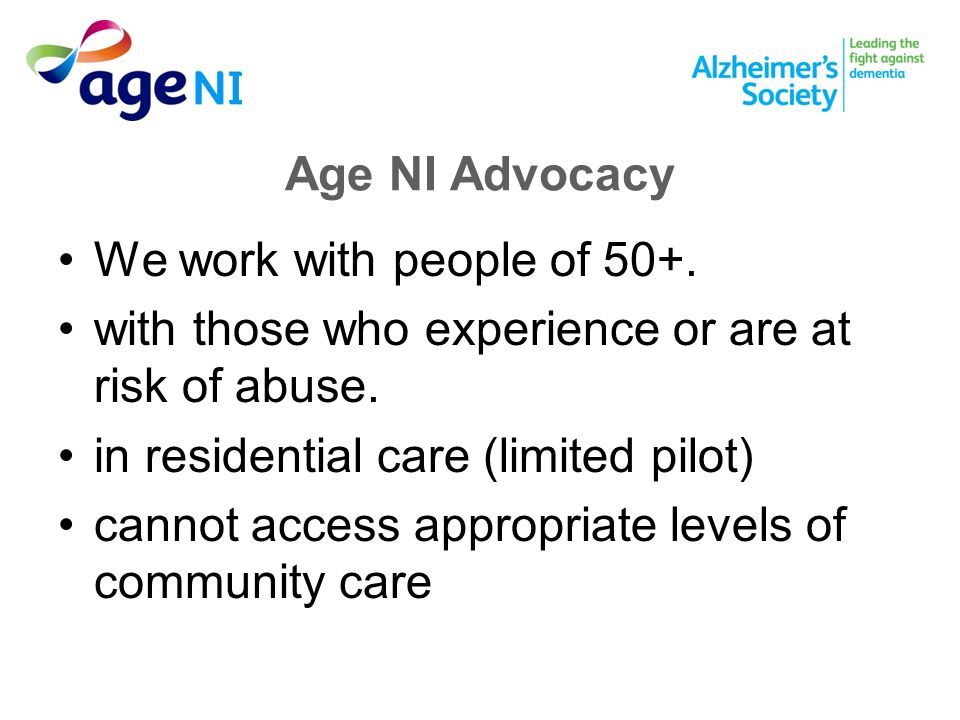 age NI

Alzheimer's Society
Leading the fight against dementia

Age NI Advocacy

• We work with people of 50+.
• with those who experience or are at risk of abuse.
• in residential care (limited pilot)
• cannot access appropriate levels of community care